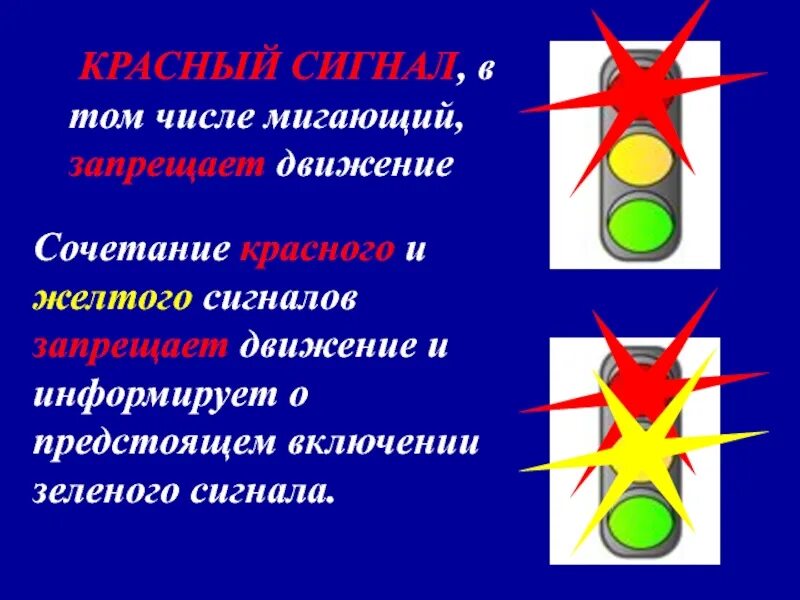 КРАСНЫЙ СИГНАЛ, в том числе мигающий, запрещает движение

Сочетание красного и желтого сигналов запрещает движение и информирует о предстоящем включении зеленого сигнала.